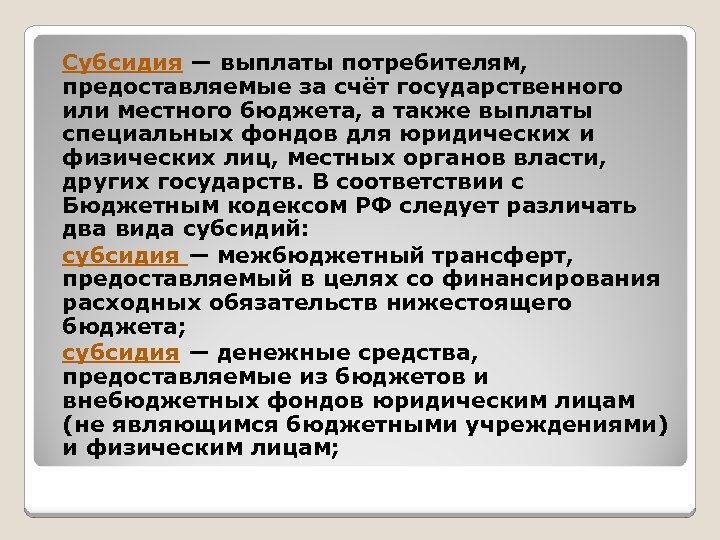 Субсидия — выплаты потребителям, предоставляемые за счёт государственного или местного бюджета, а также выплаты специальных фондов для юридических и физических лиц, местных органов власти, других государств. В соответствии с Бюджетным кодексом РФ следует различать два вида субсидий:

субсидия — межбюджетный трансферт, предоставляемый в целях со финансирования расходных обязательств нижестоящего бюджета;

субсидия — денежные средства, предоставляемые из бюджетов и внебюджетных фондов юридическим лицам (не являющимся бюджетными учреждениями) и физическим лицам;